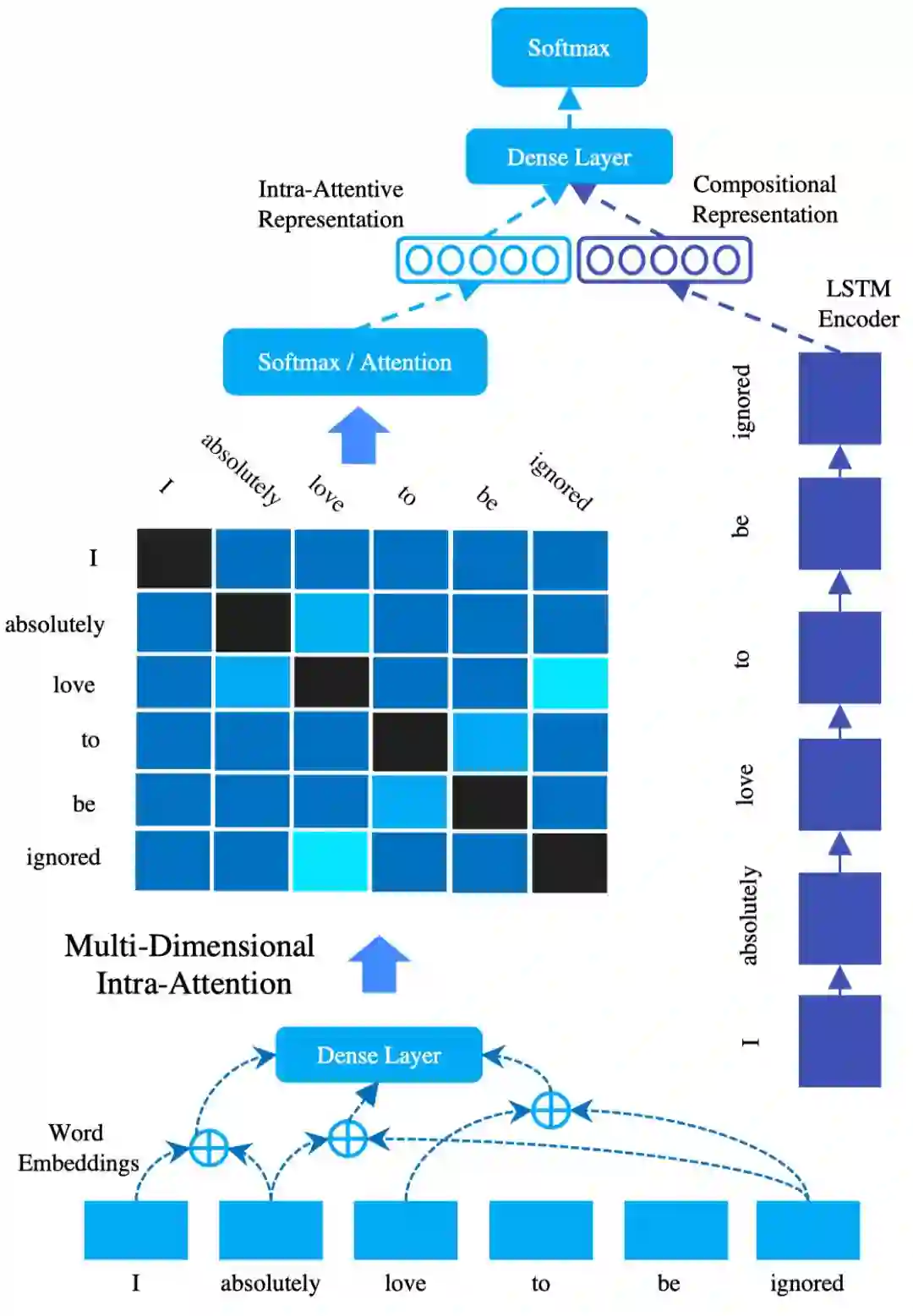 Softmax

Dense Layer

Intra-Attentive Representation

Compositional Representation

LSTM Encoder

Softmax / Attention

I absolutely love to be ignored

I
absolutely
love
to
be
ignored

ignored
be
to
love
absolutely
I

Multi-Dimensional Intra-Attention

Dense Layer

Word Embeddings

I absolutely love to be ignored